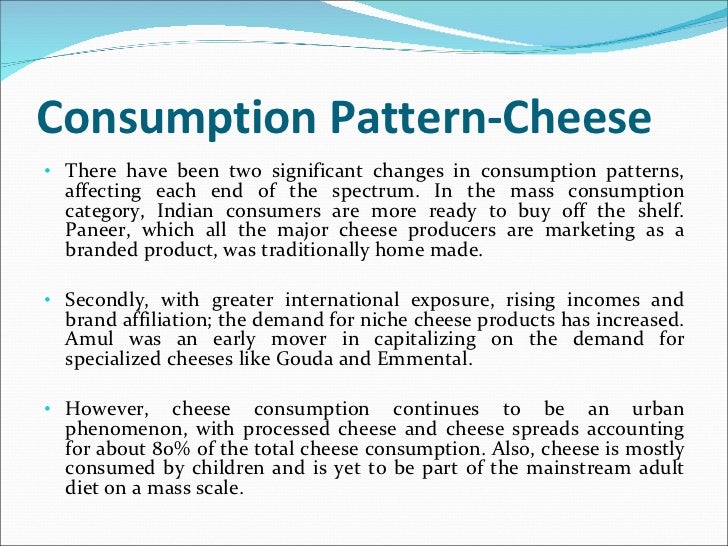 Consumption Pattern-Cheese

• There have been two significant changes in consumption patterns, affecting each end of the spectrum. In the mass consumption category, Indian consumers are more ready to buy off the shelf. Paneer, which all the major cheese producers are marketing as a branded product, was traditionally home made.

• Secondly, with greater international exposure, rising incomes and brand affiliation; the demand for niche cheese products has increased. Amul was an early mover in capitalizing on the demand for specialized cheeses like Gouda and Emmental.

• However, cheese consumption continues to be an urban phenomenon, with processed cheese and cheese spreads accounting for about 80% of the total cheese consumption. Also, cheese is mostly consumed by children and is yet to be part of the mainstream adult diet on a mass scale.